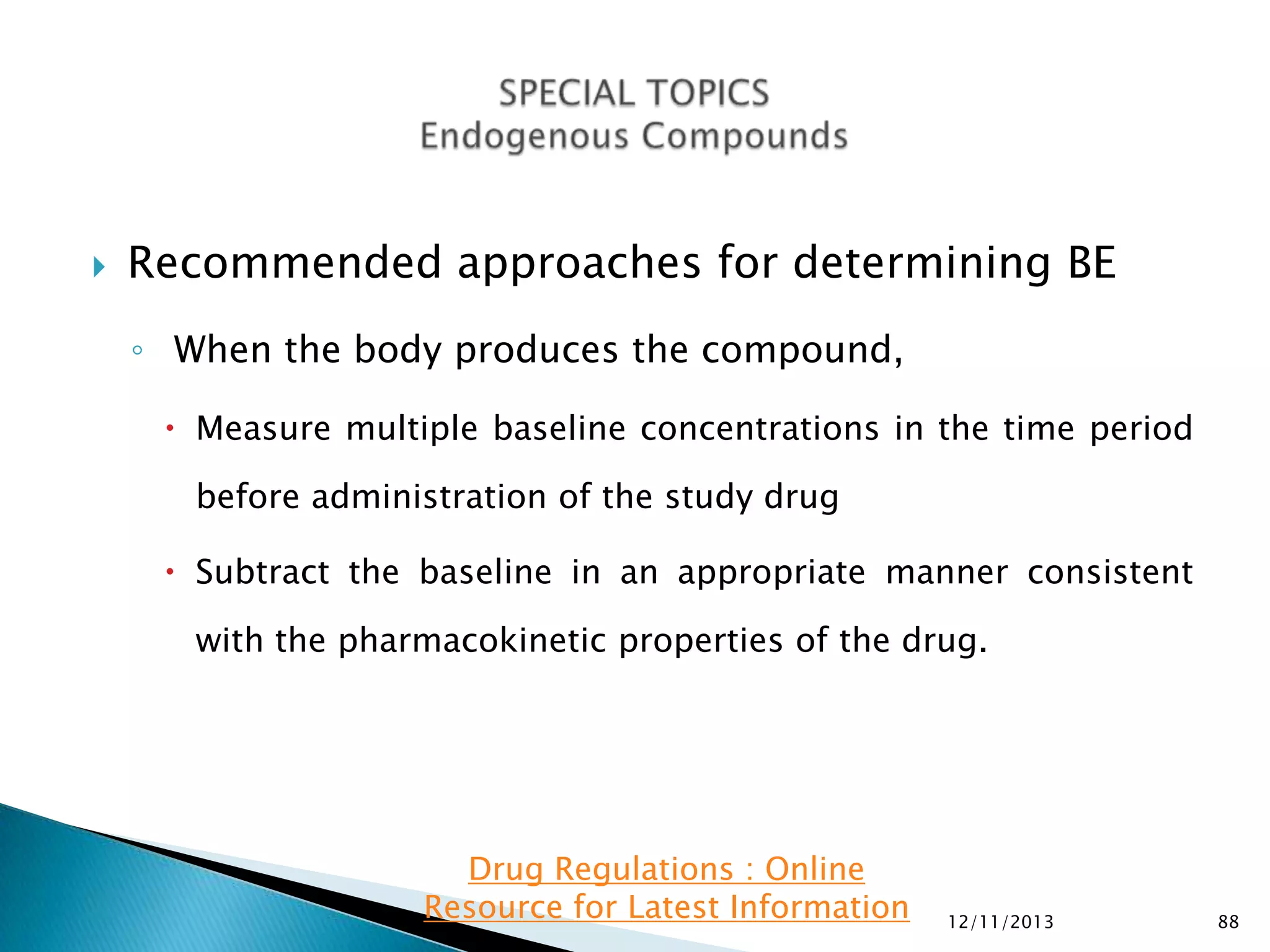 SPECIAL TOPICS
Endogenous Compounds

Recommended approaches for determining BE

When the body produces the compound,

Measure multiple baseline concentrations in the time period before administration of the study drug

Subtract the baseline in an appropriate manner consistent with the pharmacokinetic properties of the drug.

Drug Regulations : Online Resource for Latest Information

12/11/2013

88